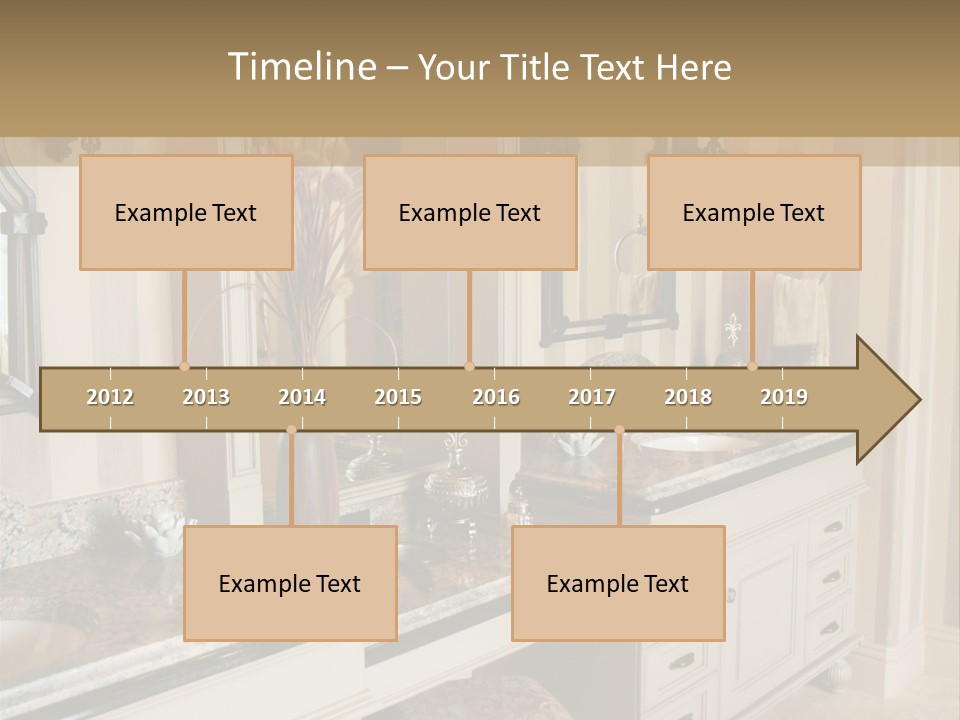 Timeline – Your Title Text Here

Example Text

Example Text

Example Text

2012 2013 2014 2015 2016 2017 2018 2019

Example Text

Example Text